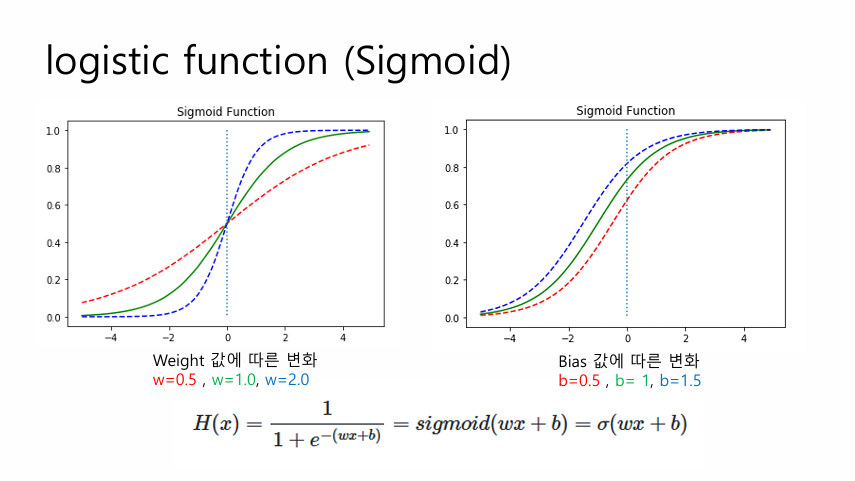 logistic function (Sigmoid)

Sigmoid Function

1.0
0.8
0.6
0.4
0.2
0.0
−4
−2
0
2
4

Weight 값에 따른 변화
w=0.5 , w=1.0, w=2.0

Sigmoid Function

1.0
0.8
0.6
0.4
0.2
0.0
−4
−2
0
2
4

Bias 값에 따른 변화
b=0.5 , b= 1, b=1.5

$H(x) = \frac{1}{1+e^{-(wx+b)}} = sigmoid(wx+b) = \sigma(wx+b)$